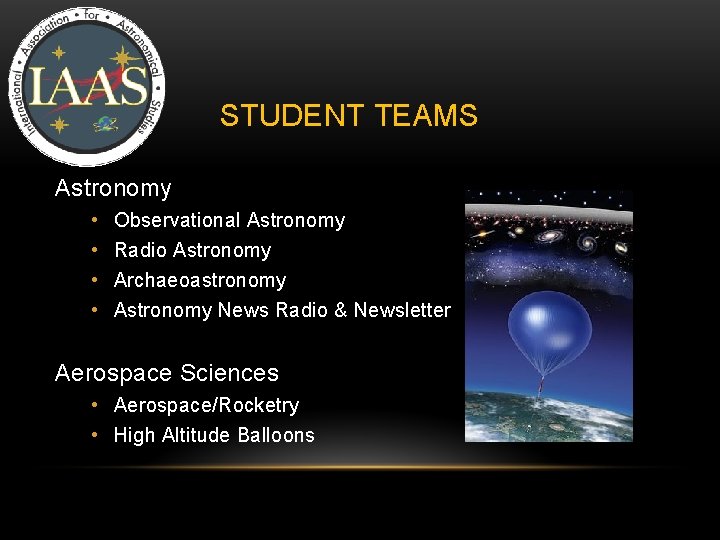 International • Association • for • Astronomical • Studies
IAAS

STUDENT TEAMS

Astronomy
• Observational Astronomy
• Radio Astronomy
• Archaeoastronomy
• Astronomy News Radio & Newsletter

Aerospace Sciences
• Aerospace/Rocketry
• High Altitude Balloons